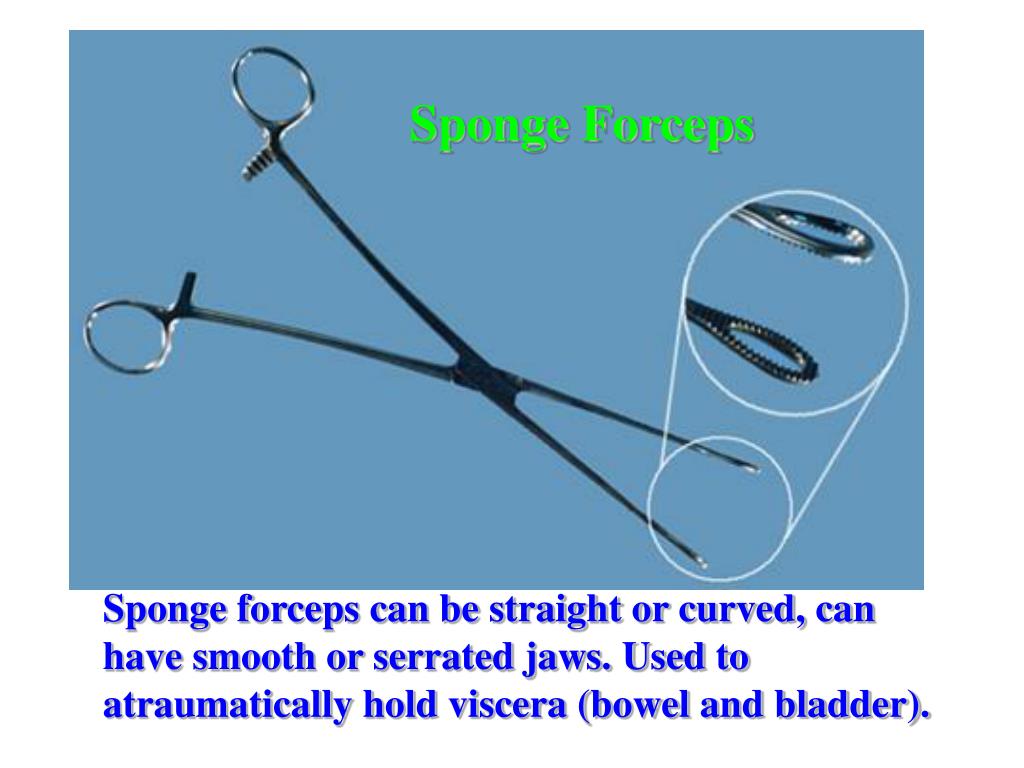 Sponge Forceps

Sponge forceps can be straight or curved, can have smooth or serrated jaws. Used to atraumatically hold viscera (bowel and bladder).